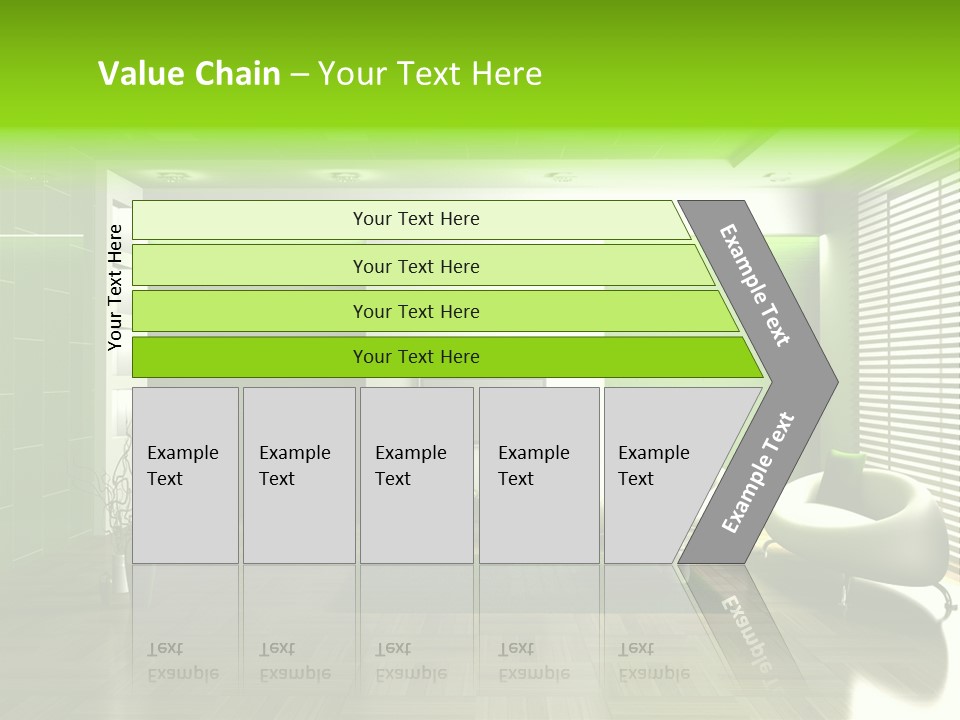 Value Chain – Your Text Here

Your Text Here

Your Text Here

Your Text Here

Your Text Here

Your Text Here

Example Text

Example Text

Example Text

Example Text

Example Text

Example Text

Example Text